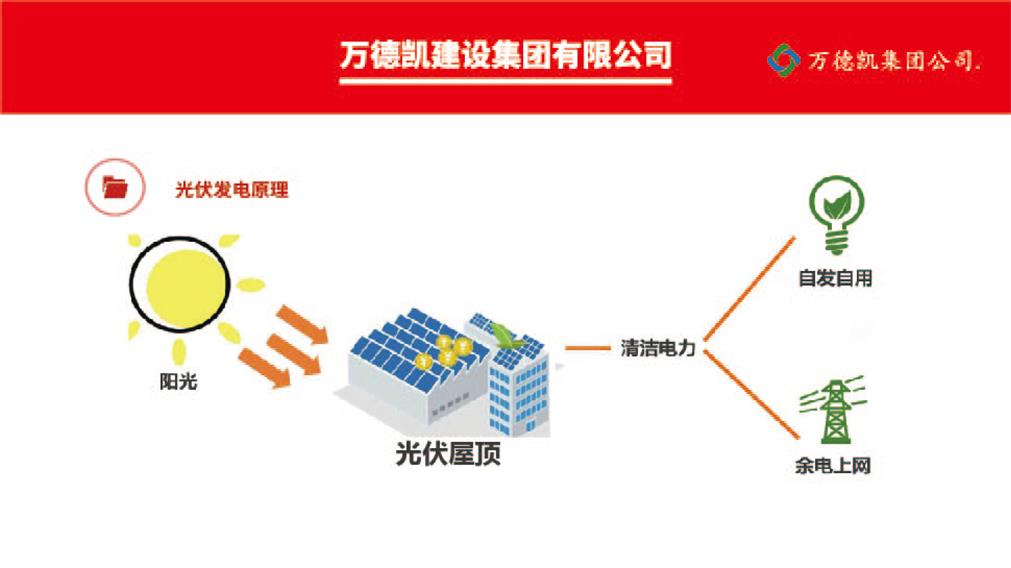 万德凯建设集团有限公司

万德凯集团公司.

光伏发电原理

阳光

光伏屋顶

清洁电力

自发自用

余电上网